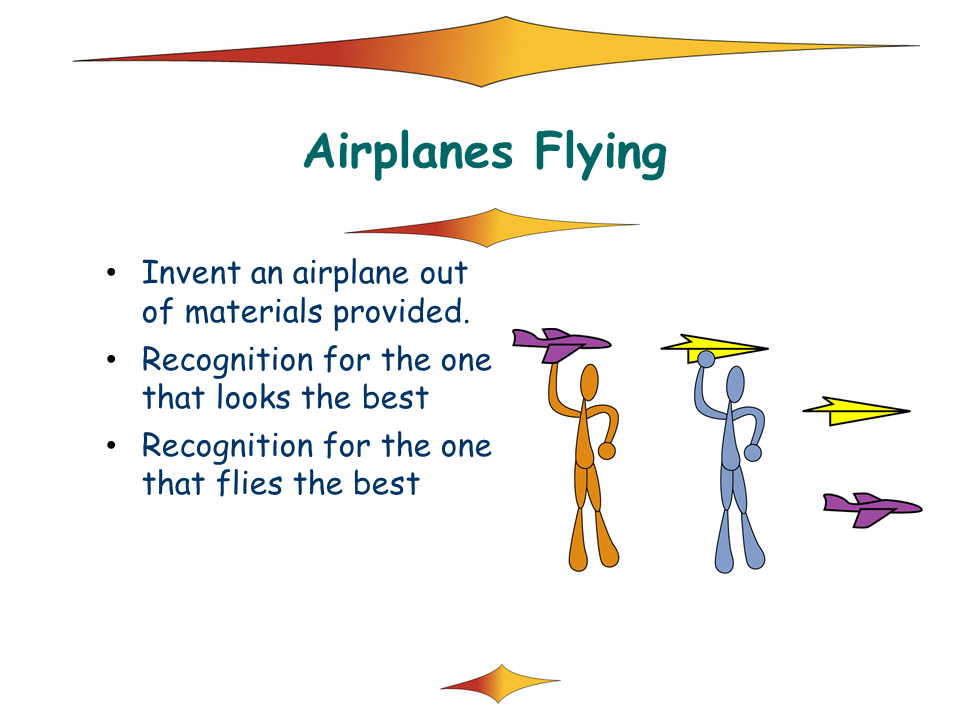 Airplanes Flying

• Invent an airplane out of materials provided.
• Recognition for the one that looks the best
• Recognition for the one that flies the best